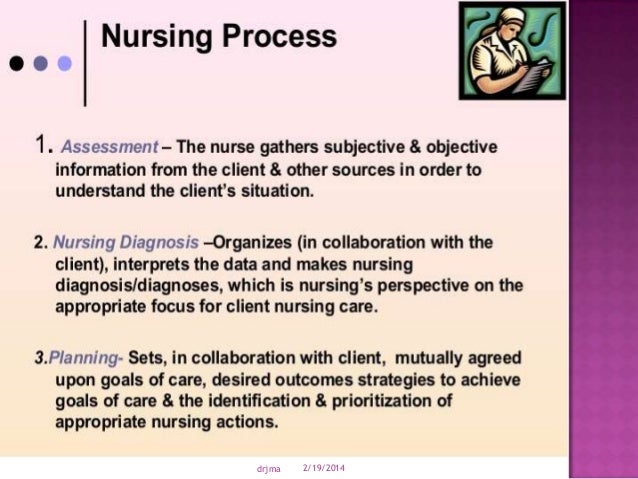 Nursing Process

1. Assessment – The nurse gathers subjective & objective information from the client & other sources in order to understand the client's situation.

2. Nursing Diagnosis –Organizes (in collaboration with the client), interprets the data and makes nursing diagnosis/diagnoses, which is nursing's perspective on the appropriate focus for client nursing care.

3.Planning- Sets, in collaboration with client, mutually agreed upon goals of care, desired outcomes strategies to achieve goals of care & the identification & prioritization of appropriate nursing actions.

drjma 2/19/2014